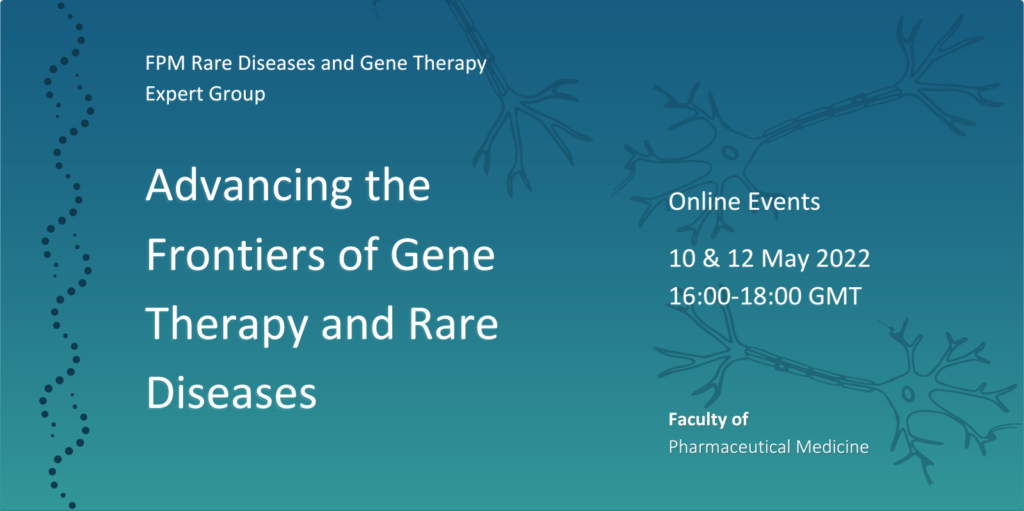 FPM Rare Diseases and Gene Therapy Expert Group

Advancing the Frontiers of Gene Therapy and Rare Diseases

Online Events

10 & 12 May 2022
16:00-18:00 GMT

Faculty of
Pharmaceutical Medicine